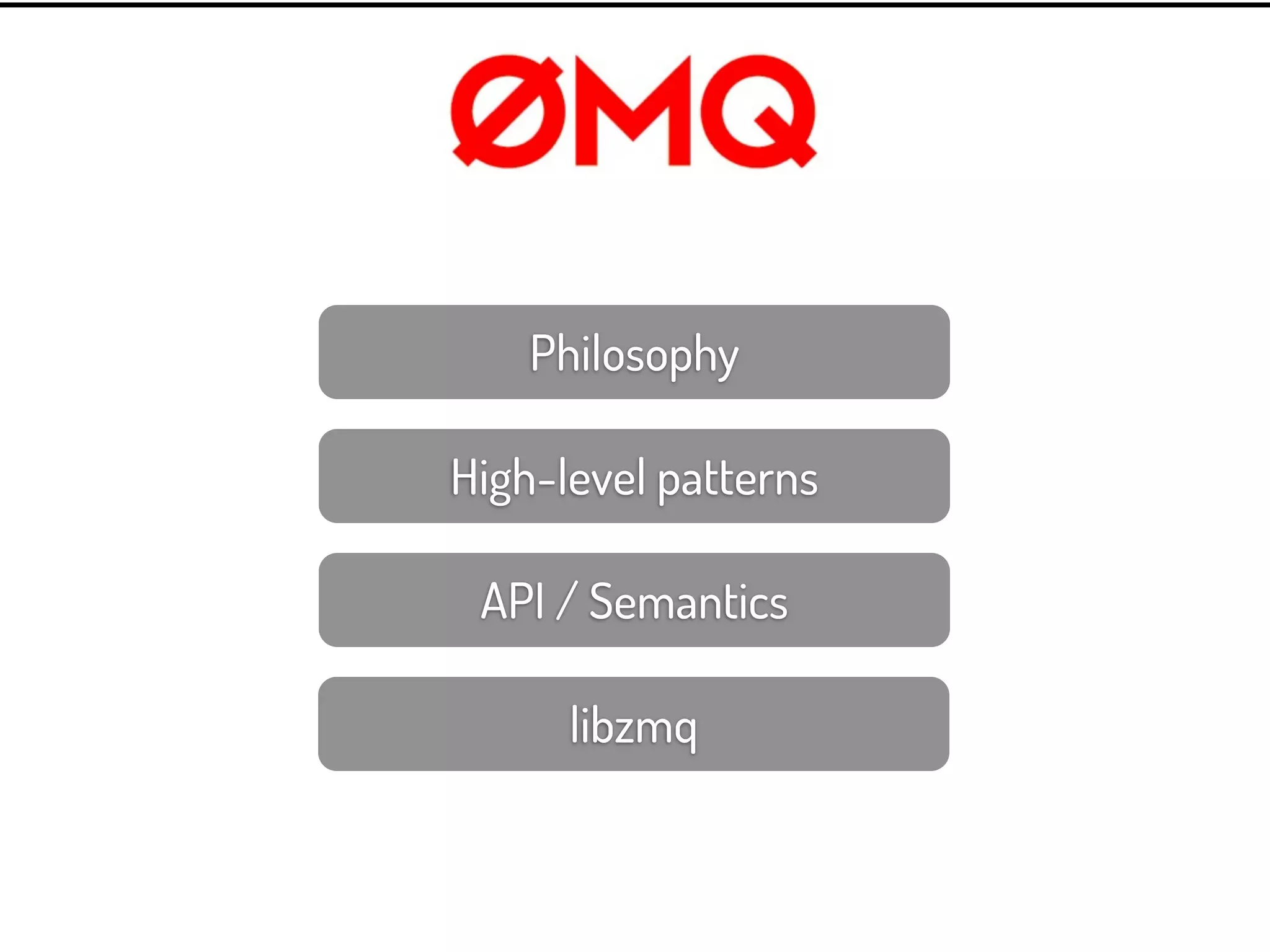 ØMQ

Philosophy

High-level patterns

API / Semantics

libzmq